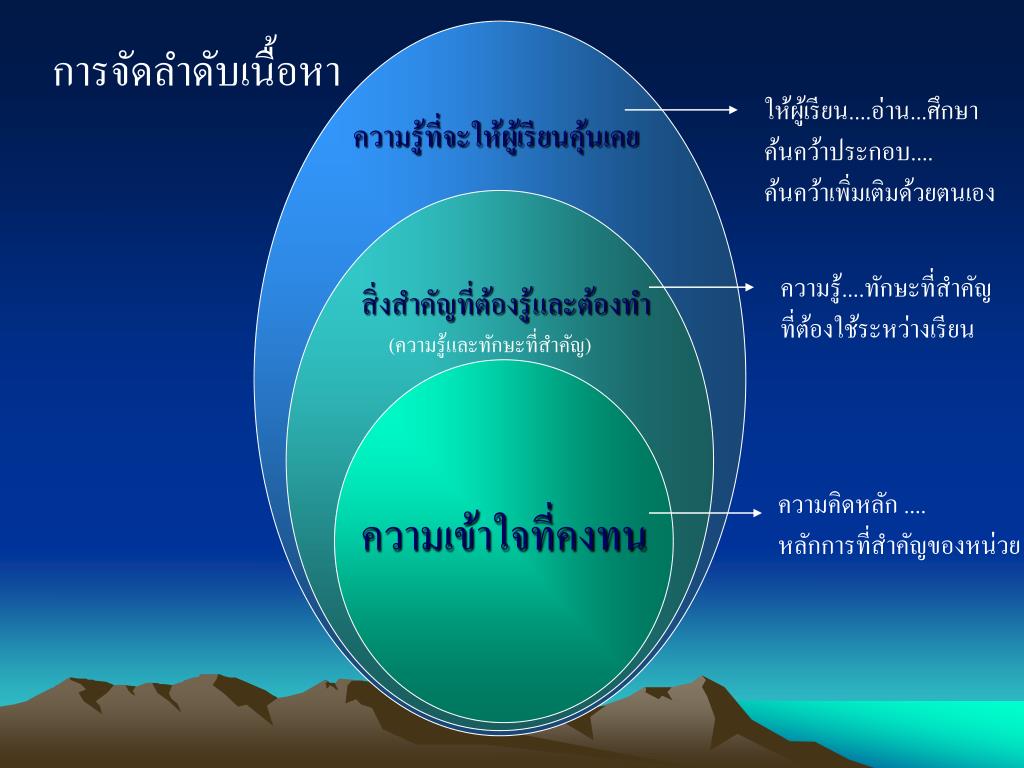 การจัดลำดับเนื้อหา

ความรู้ที่จะให้ผู้เรียนคุ้นเคย

ให้ผู้เรียน....อ่าน...ศึกษา
ค้นคว้าประกอบ....
ค้นคว้าเพิ่มเติมด้วยตนเอง

สิ่งสำคัญที่ต้องรู้และต้องทำ
(ความรู้และทักษะที่สำคัญ)

ความรู้....ทักษะที่สำคัญ
ที่ต้องใช้ระหว่างเรียน

ความเข้าใจที่คงทน

ความคิดหลัก ....
หลักการที่สำคัญของหน่วย